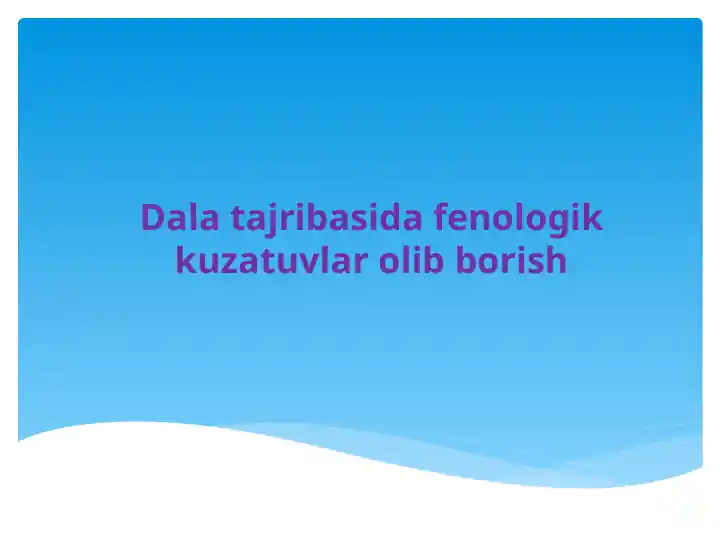 Dala tajribasida fenologik kuzatuvlar olib borish